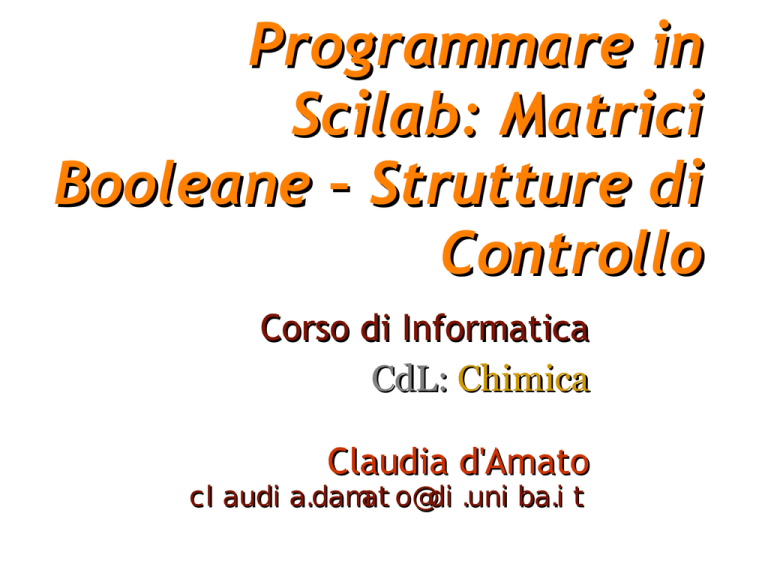 Programmare in Scilab: Matrici Booleane – Strutture di Controllo

Corso di Informatica

CdL: Chimica

Claudia d'Amato

claudia.damato@di.uniba.it